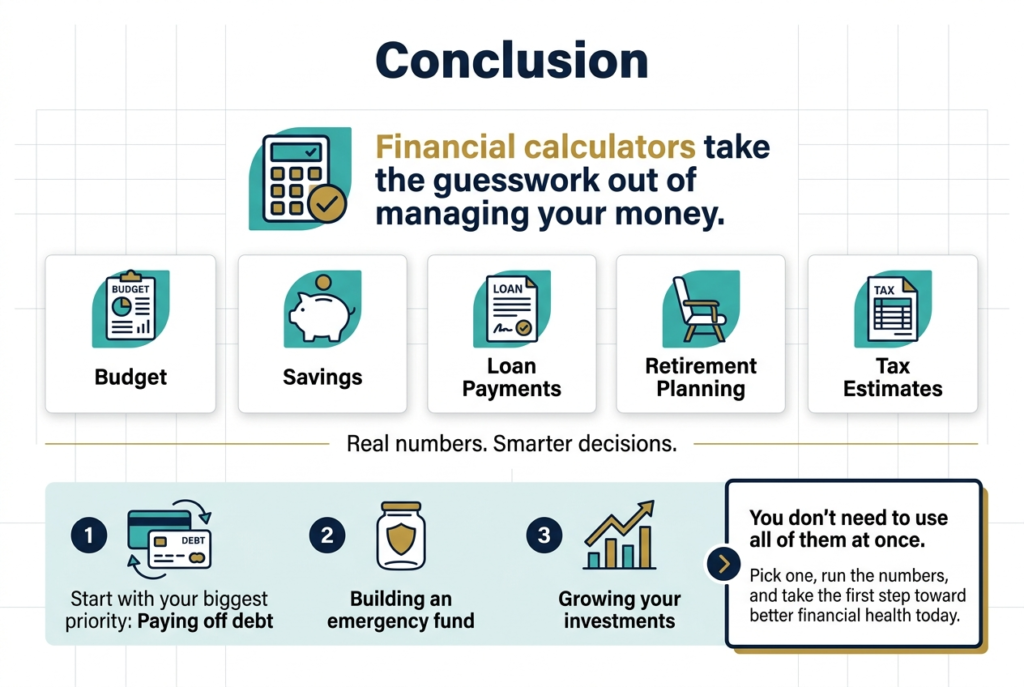 Conclusion

Financial calculators take the guesswork out of managing your money.

BUDGET
Budget

Savings

LOAN
Loan Payments

Retirement Planning

TAX
Tax Estimates

Real numbers. Smarter decisions.

1
DEBT
Start with your biggest priority: Paying off debt

2
Building an emergency fund

3
Growing your investments

You don't need to use all of them at once.

Pick one, run the numbers, and take the first step toward better financial health today.